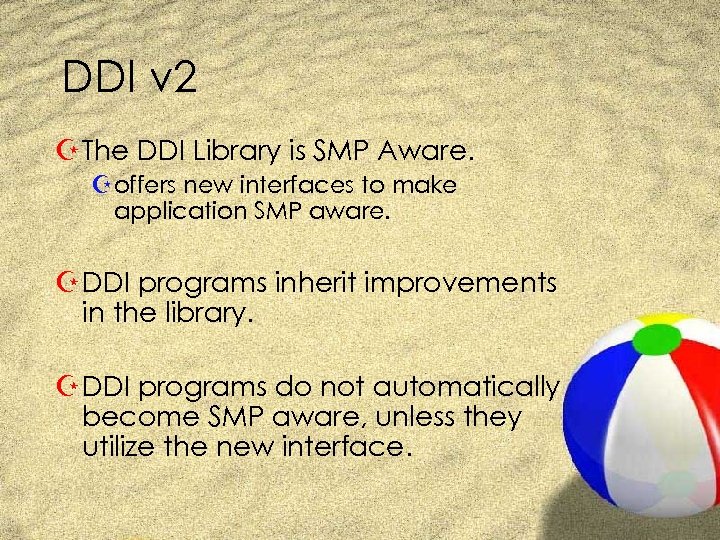 DDI v2

The DDI Library is SMP Aware.

offers new interfaces to make application SMP aware.

DDI programs inherit improvements in the library.

DDI programs do not automatically become SMP aware, unless they utilize the new interface.